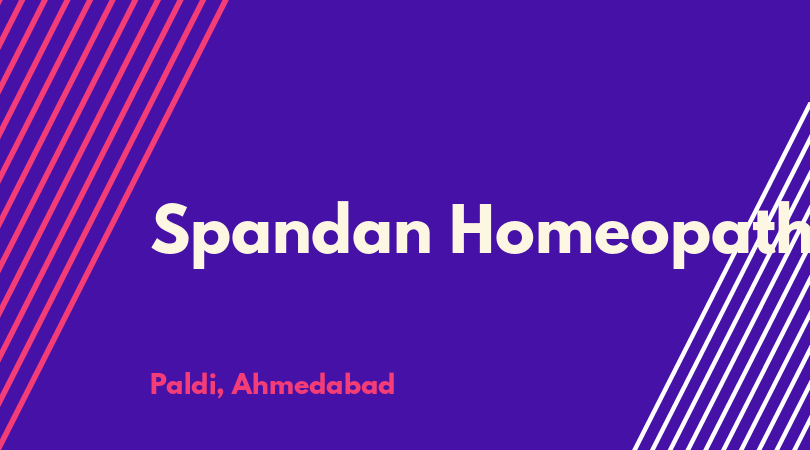 Spandan Homeopath

Paldi, Ahmedabad